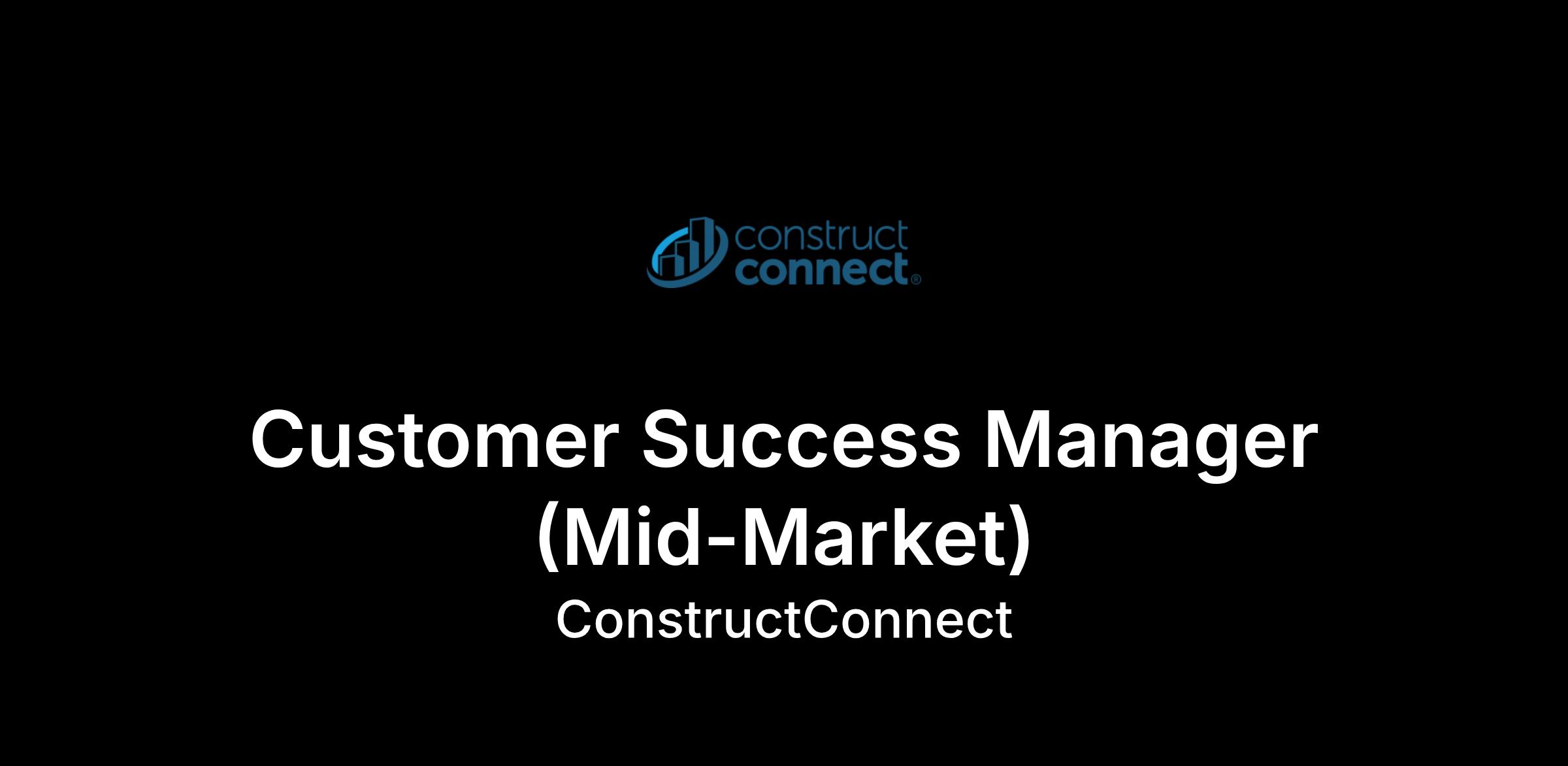 construct
connect®

Customer Success Manager (Mid-Market)

ConstructConnect